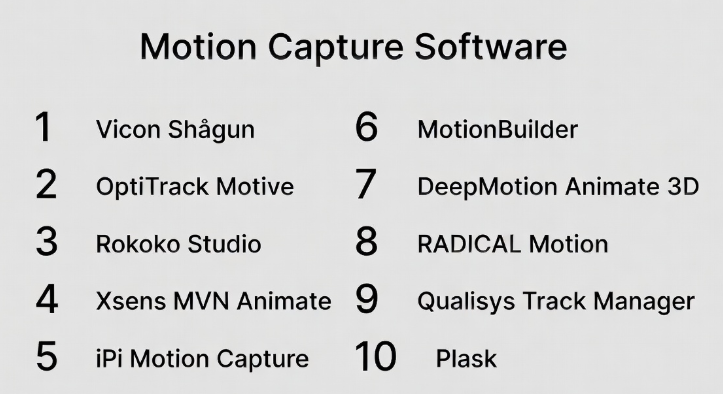 Motion Capture Software

1 Vicon Shågun
2 OptiTrack Motive
3 Rokoko Studio
4 Xsens MVN Animate
5 iPi Motion Capture

6 MotionBuilder
7 DeepMotion Animate 3D
8 RADICAL Motion
9 Qualisys Track Manager
10 Plask